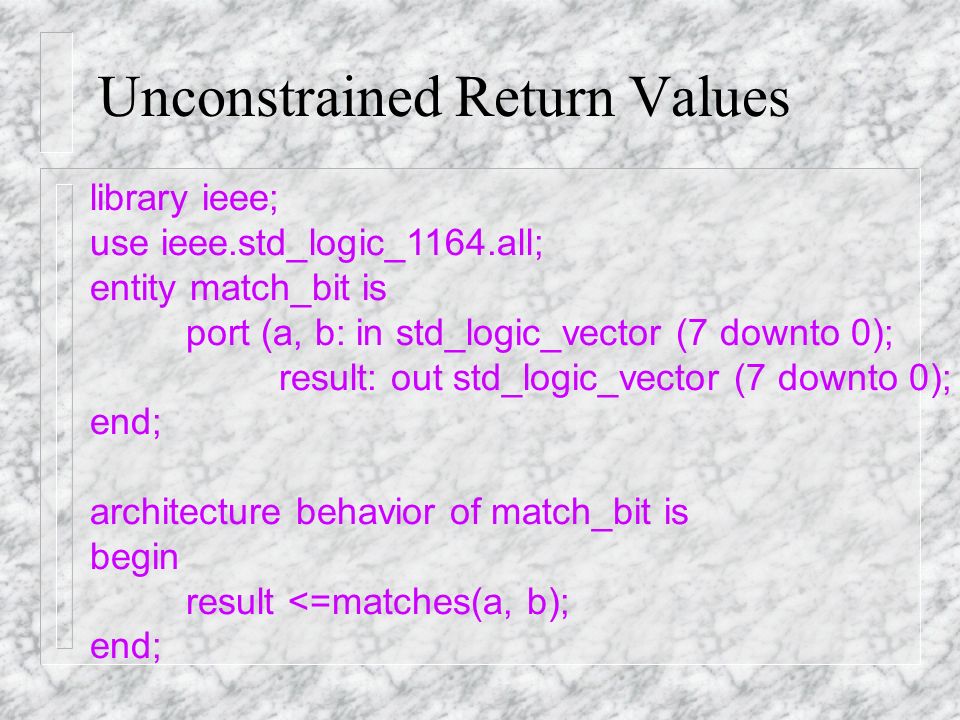 Unconstrained Return Values

library ieee;
use ieee.std_logic_1164.all;
entity match_bit is
port (a, b: in std_logic_vector (7 downto 0);
result: out std_logic_vector (7 downto 0);
end;

architecture behavior of match_bit is
begin
result <=matches(a, b);
end;